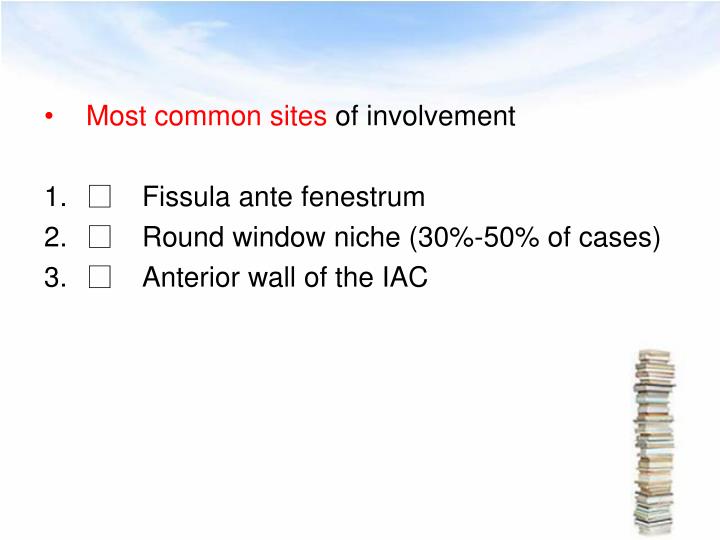 • Most common sites of involvement

1. □ Fissula ante fenestrum
2. □ Round window niche (30%-50% of cases)
3. □ Anterior wall of the IAC